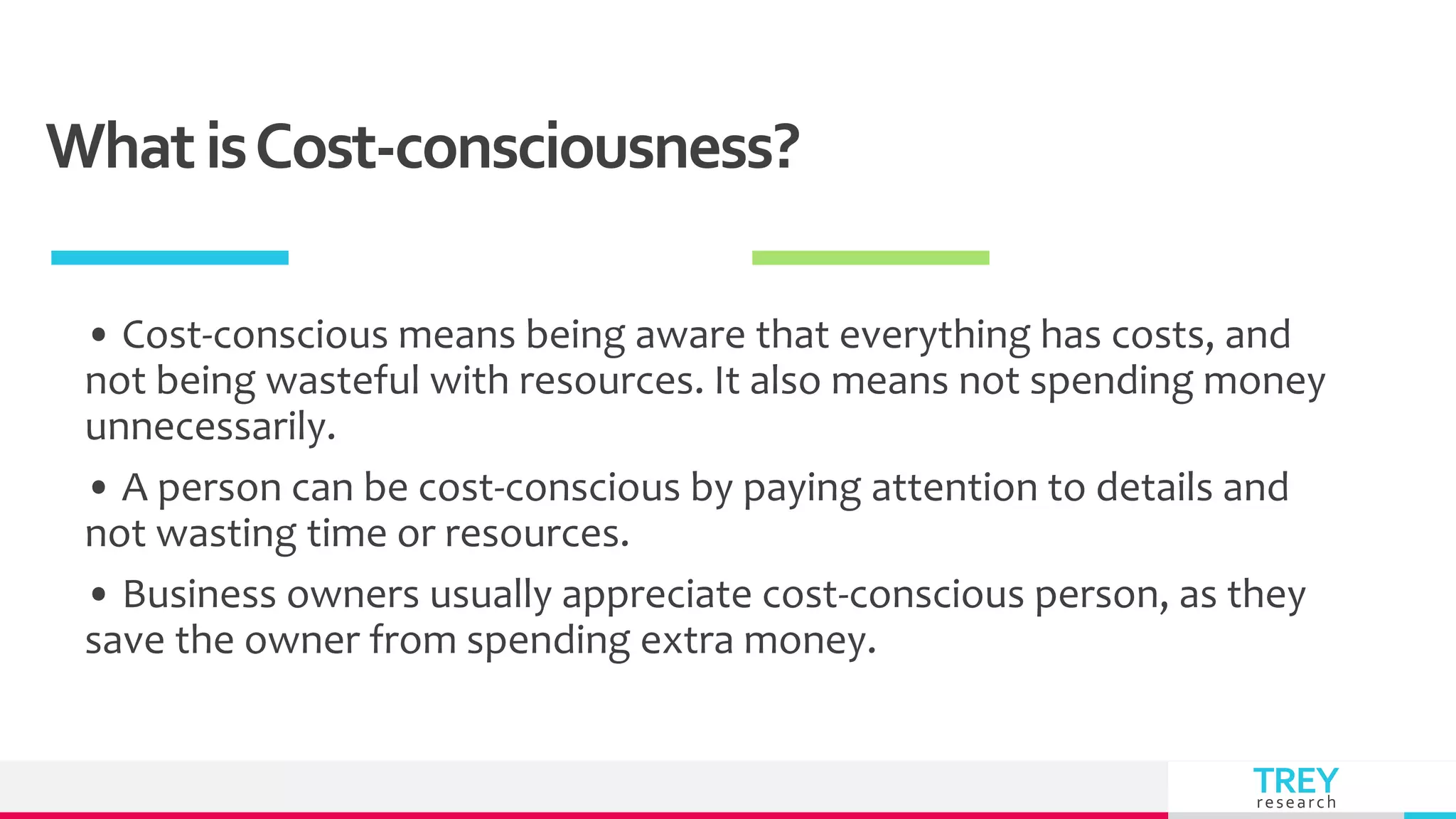 What is Cost-consciousness?

• Cost-conscious means being aware that everything has costs, and not being wasteful with resources. It also means not spending money unnecessarily.

• A person can be cost-conscious by paying attention to details and not wasting time or resources.

• Business owners usually appreciate cost-conscious person, as they save the owner from spending extra money.

TREY
research